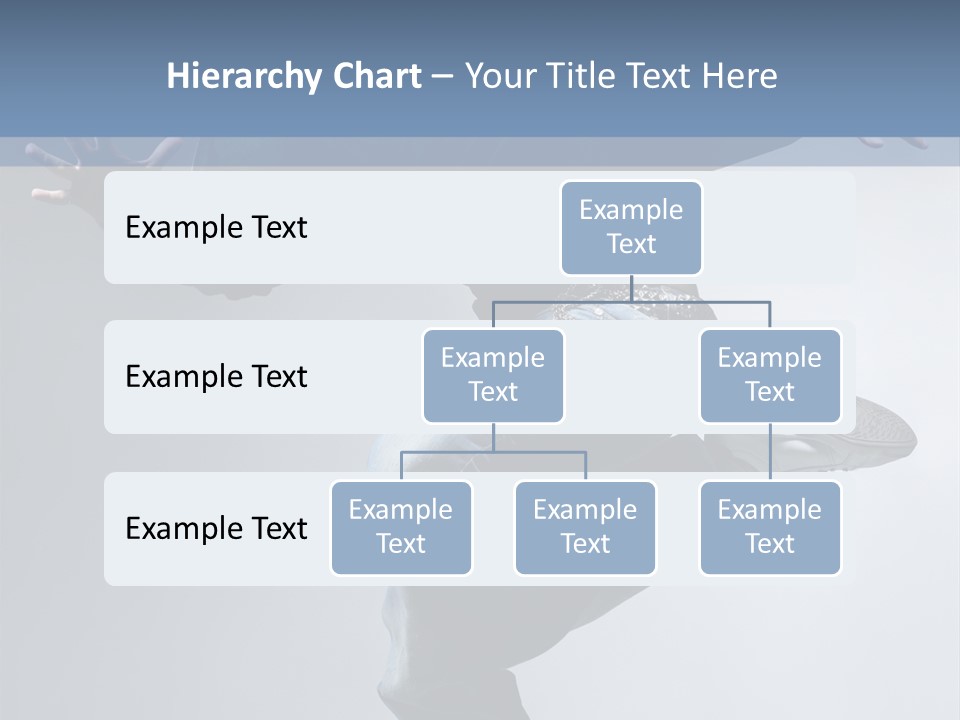 Hierarchy Chart – Your Title Text Here

Example Text

Example Text

Example Text

Example Text

Example Text

Example Text

Example Text

Example Text

Example Text